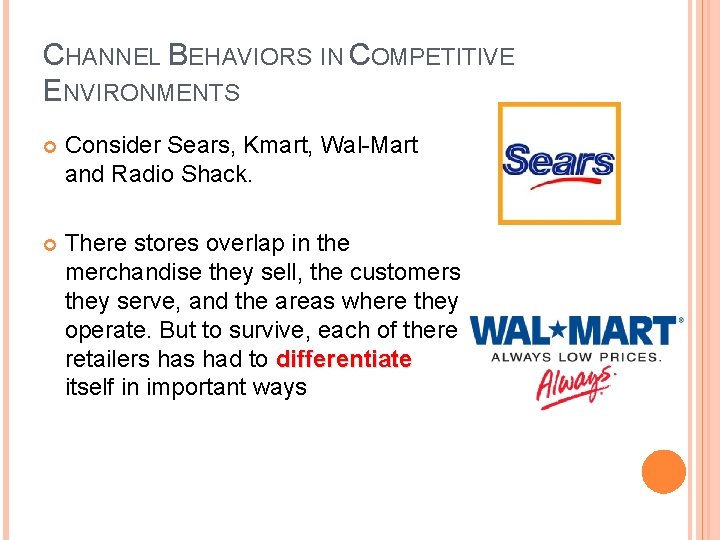 CHANNEL BEHAVIORS IN COMPETITIVE ENVIRONMENTS

Consider Sears, Kmart, Wal-Mart and Radio Shack.

There stores overlap in the merchandise they sell, the customers they serve, and the areas where they operate. But to survive, each of there retailers has had to differentiate itself in important ways

Sears

WAL★MART®
ALWAYS LOW PRICES.
Always.